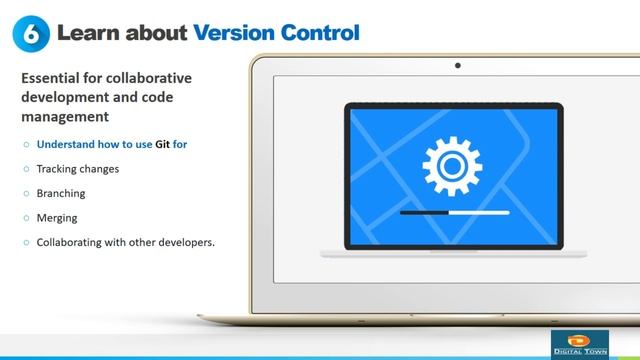 6 Learn about Version Control

Essential for collaborative development and code management

○ Understand how to use Git for

○ Tracking changes

○ Branching

○ Merging

○ Collaborating with other developers.

DIGITAL TOWN